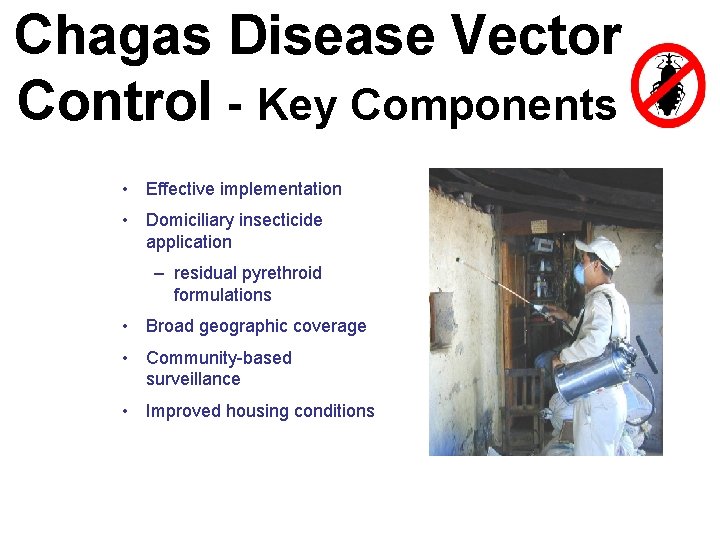 Chagas Disease Vector Control - Key Components

• Effective implementation
• Domiciliary insecticide application
– residual pyrethroid formulations
• Broad geographic coverage
• Community-based surveillance
• Improved housing conditions